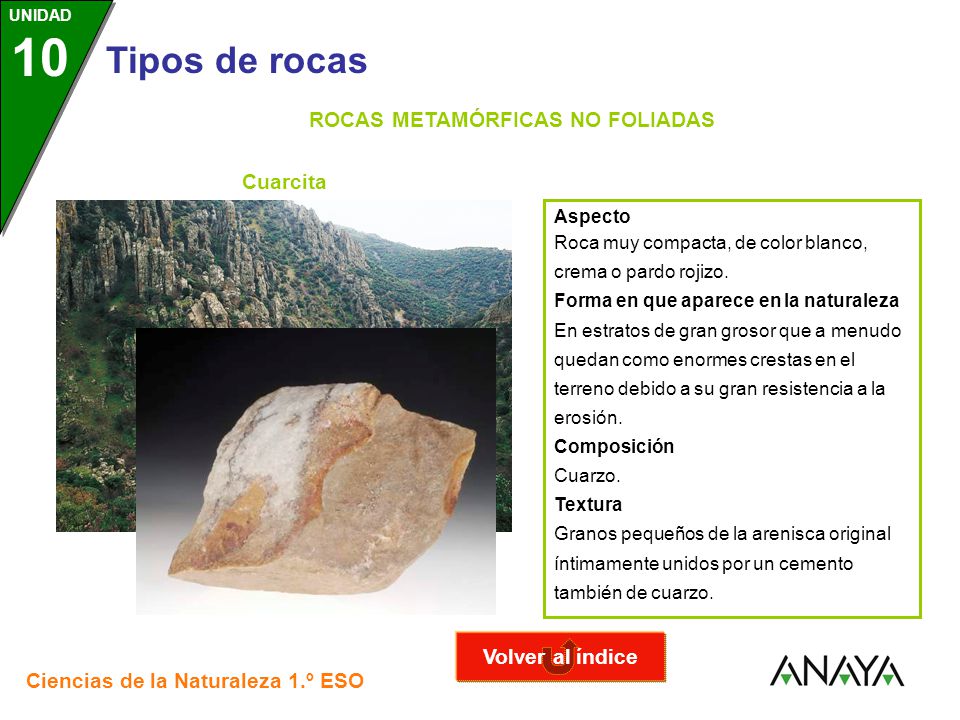 UNIDAD
10
Tipos de rocas

ROCAS METAMÓRFICAS NO FOLIADAS

Cuarcita

Aspecto
Roca muy compacta, de color blanco, crema o pardo rojizo.
Forma en que aparece en la naturaleza
En estratos de gran grosor que a menudo quedan como enormes crestas en el terreno debido a su gran resistencia a la erosión.
Composición
Cuarzo.
Textura
Granos pequeños de la arenisca original íntimamente unidos por un cemento también de cuarzo.

Volver al índice

Ciencias de la Naturaleza 1.º ESO

ANAYA